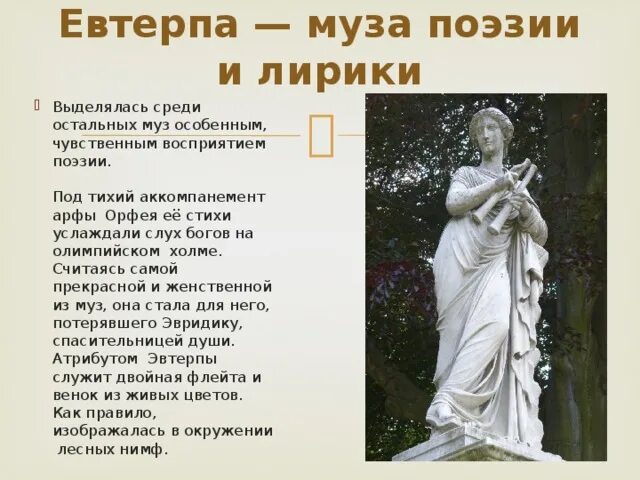 Евтерпа — муза поэзии и лирики

Выделялась среди остальных муз особенным, чувственным восприятием поэзии.

Под тихий аккомпанемент арфы Орфея её стихи услаждали слух богов на олимпийском холме. Считаясь самой прекрасной и женственной из муз, она стала для него, потерявшего Эвридику, спасительницей души. Атрибутом Эвтерпы служит двойная флейта и венок из живых цветов. Как правило, изображалась в окружении лесных нимф.